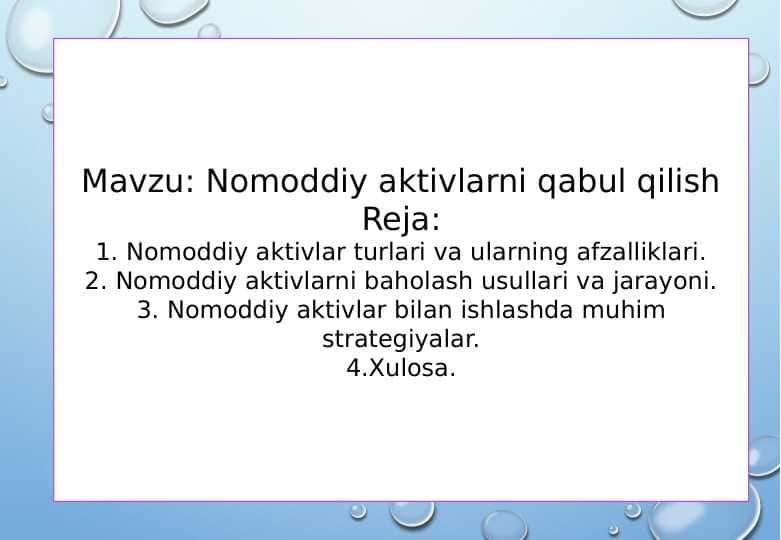 Mavzu: Nomoddiy aktivlarni qabul qilish
Reja:
1. Nomoddiy aktivlar turlari va ularning afzalliklari.
2. Nomoddiy aktivlarni baholash usullari va jarayoni.
3. Nomoddiy aktivlar bilan ishlashda muhim strategiyalar.
4.Xulosa.